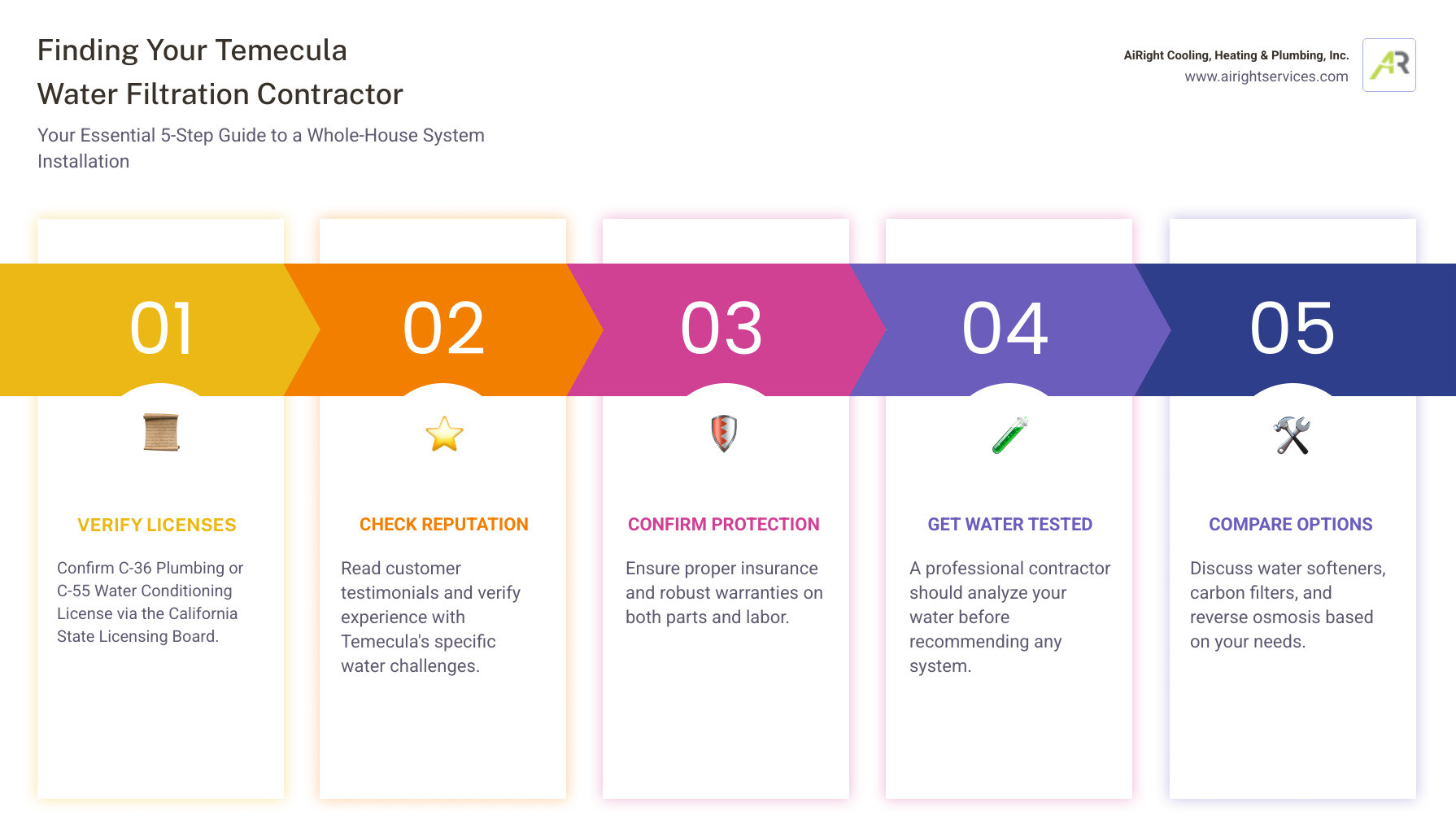 Finding Your Temecula Water Filtration Contractor

Your Essential 5-Step Guide to a Whole-House System Installation

AiRight Cooling, Heating & Plumbing, Inc.
www.airightservices.com

AR

01

VERIFY LICENSES

Confirm C-36 Plumbing or C-55 Water Conditioning License via the California State Licensing Board.

02

CHECK REPUTATION

Read customer testimonials and verify experience with Temecula's specific water challenges.

03

CONFIRM PROTECTION

Ensure proper insurance and robust warranties on both parts and labor.

04

GET WATER TESTED

A professional contractor should analyze your water before recommending any system.

05

COMPARE OPTIONS

Discuss water softeners, carbon filters, and reverse osmosis based on your needs.